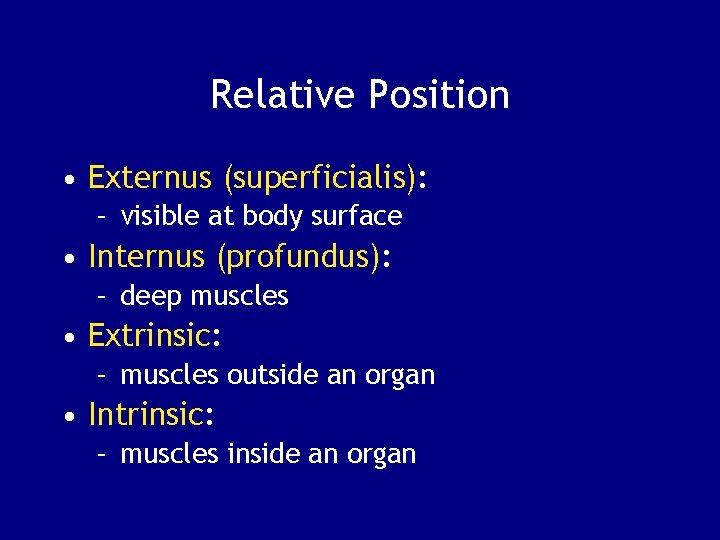 Relative Position

• Externus (superficialis):
  – visible at body surface
• Internus (profundus):
  – deep muscles
• Extrinsic:
  – muscles outside an organ
• Intrinsic:
  – muscles inside an organ